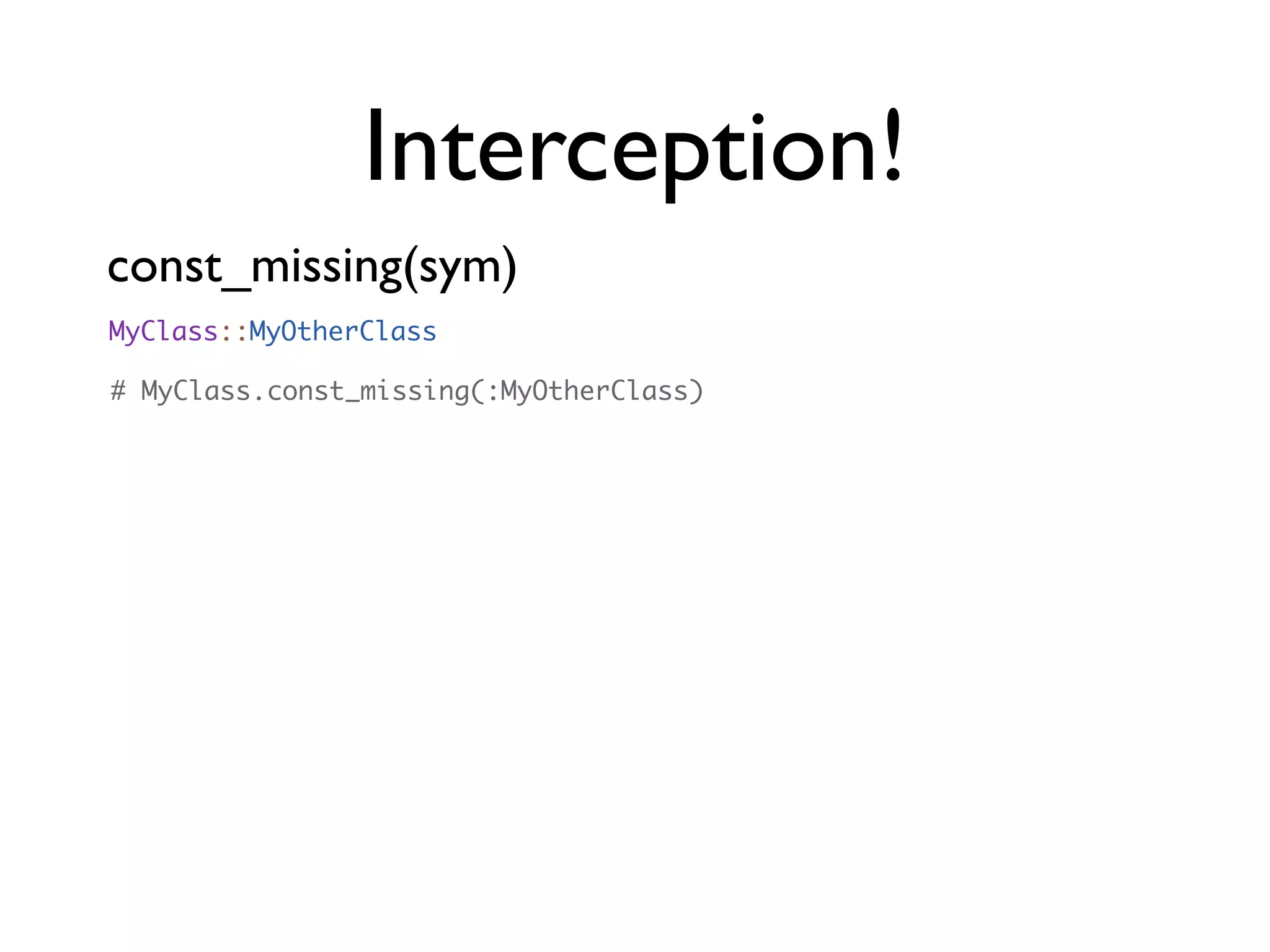 Interception!

const_missing(sym)

MyClass::MyOtherClass

# MyClass.const_missing(:MyOtherClass)